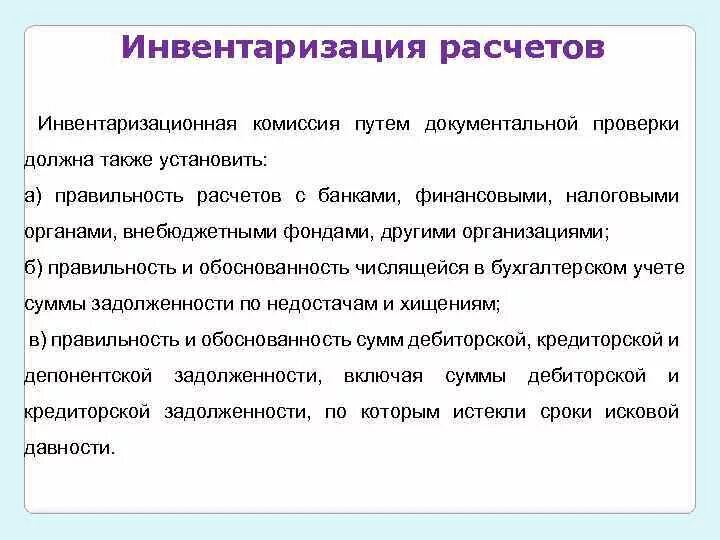 Инвентаризация расчетов

Инвентаризационная комиссия путем документальной проверки должна также установить:
а) правильность расчетов с банками, финансовыми, налоговыми органами, внебюджетными фондами, другими организациями;
б) правильность и обоснованность числящейся в бухгалтерском учете суммы задолженности по недостачам и хищениям;
в) правильность и обоснованность сумм дебиторской, кредиторской и депонентской задолженности, включая суммы дебиторской и кредиторской задолженности, по которым истекли сроки исковой давности.